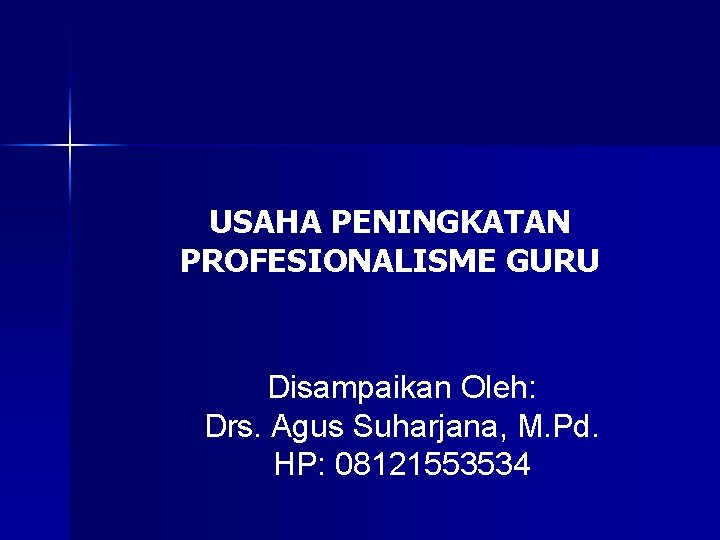 USAHA PENINGKATAN PROFESIONALISME GURU

Disampaikan Oleh:
Drs. Agus Suharjana, M.Pd.
HP: 08121553534